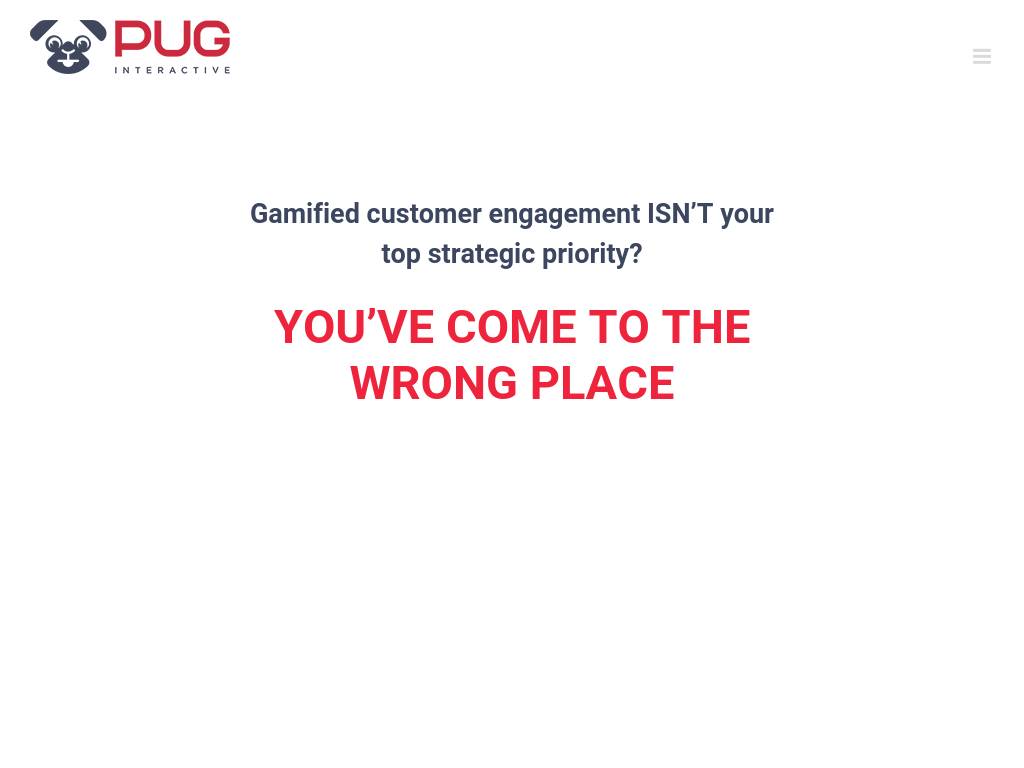 PUG
INTERACTIVE

Gamified customer engagement ISN’T your top strategic priority?

YOU’VE COME TO THE WRONG PLACE